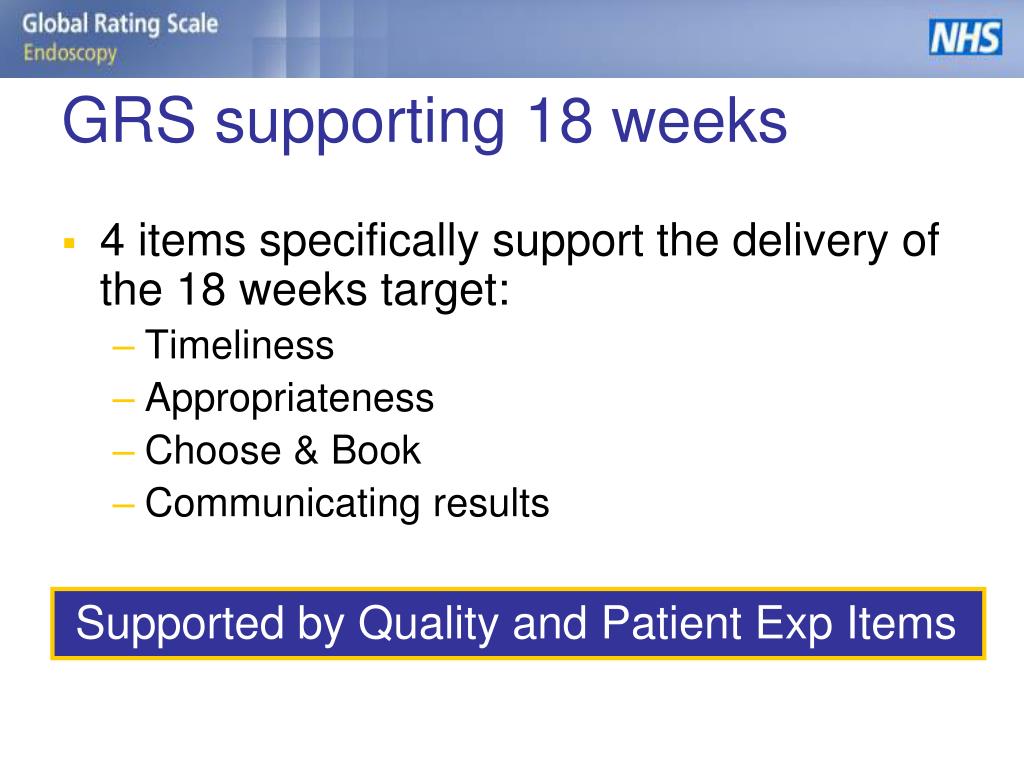 Global Rating Scale
Endoscopy

NHS

GRS supporting 18 weeks

▪ 4 items specifically support the delivery of the 18 weeks target:
– Timeliness
– Appropriateness
– Choose & Book
– Communicating results

Supported by Quality and Patient Exp Items